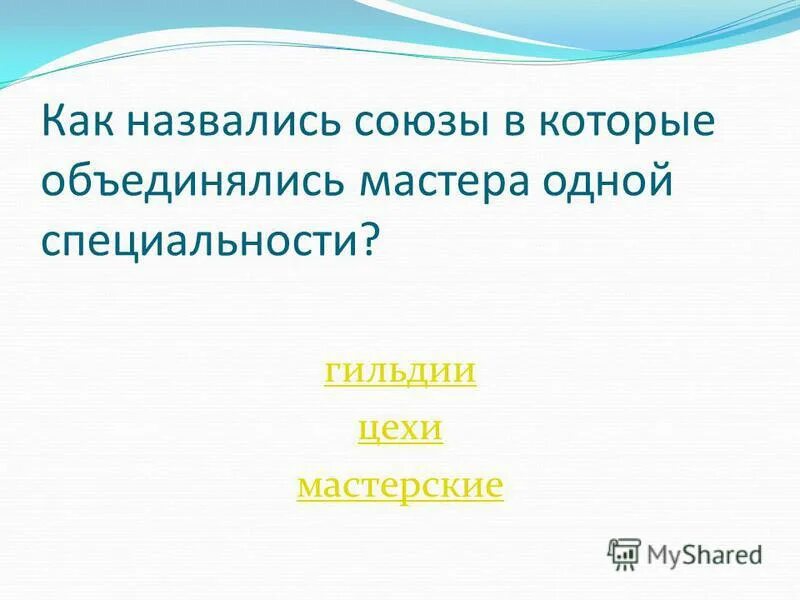 Как назвались союзы в которые объединялись мастера одной специальности?

гильдии

цехи

мастерские

MyShared